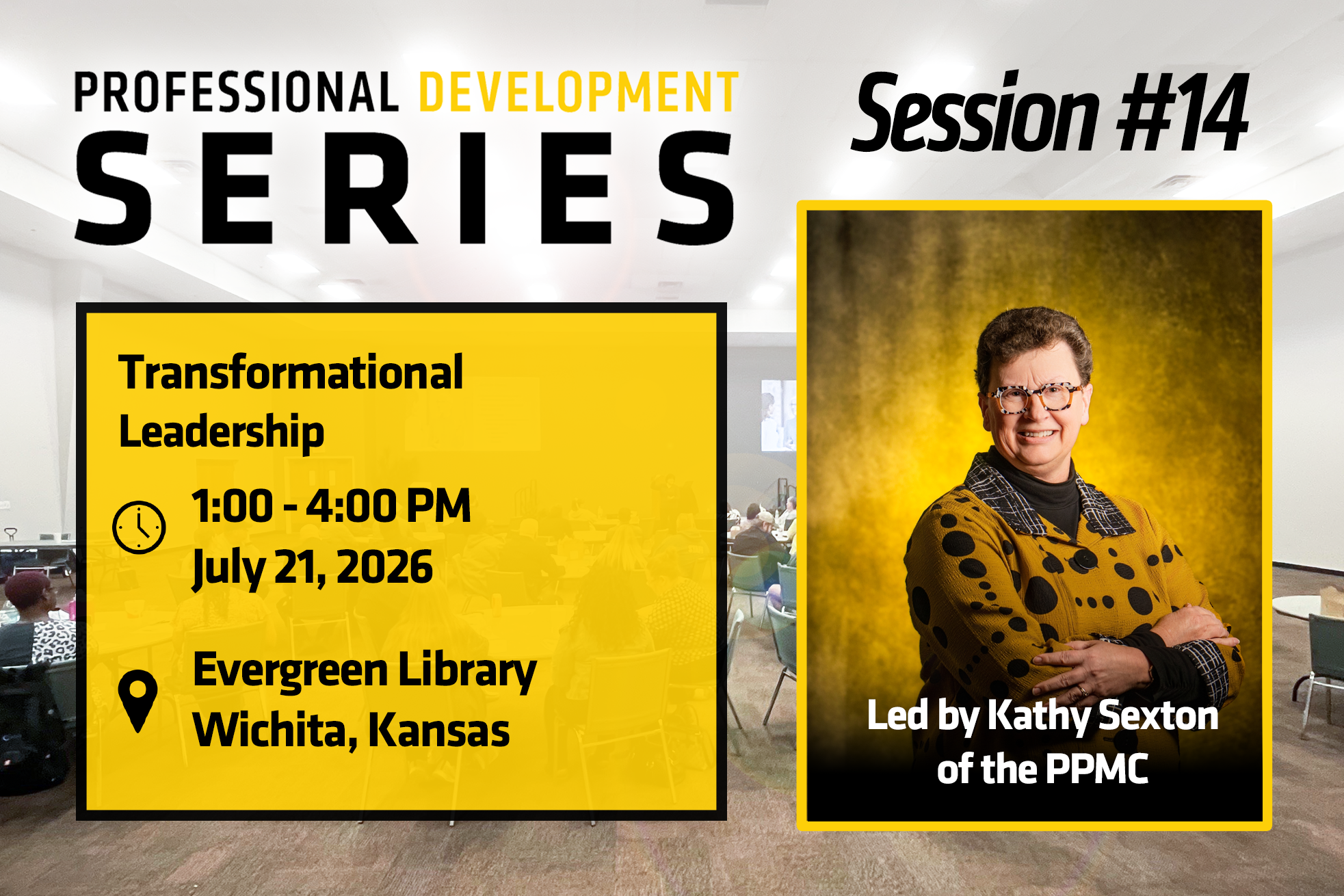 PROFESSIONAL DEVELOPMENT
SERIES

Session #14

Transformational Leadership

1:00 - 4:00 PM
July 21, 2026

Evergreen Library
Wichita, Kansas

Led by Kathy Sexton of the PPMC